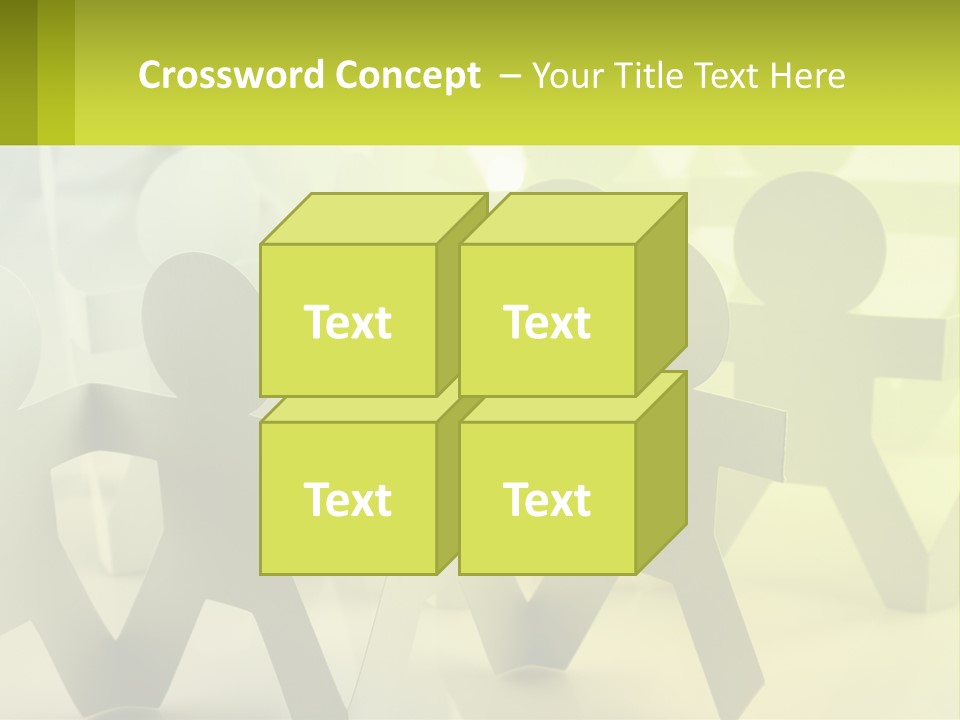 Crossword Concept – Your Title Text Here

Text

Text

Text

Text